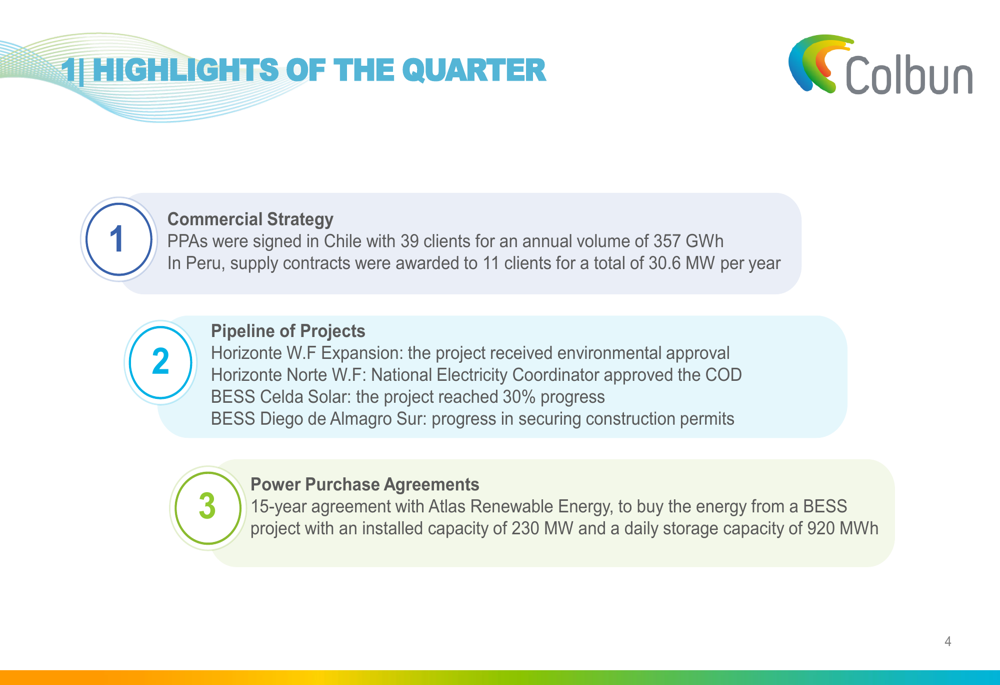 1| HIGHLIGHTS OF THE QUARTER

Colbun

1

Commercial Strategy
PPAs were signed in Chile with 39 clients for an annual volume of 357 GWh
In Peru, supply contracts were awarded to 11 clients for a total of 30.6 MW per year

2

Pipeline of Projects
Horizonte W.F Expansion: the project received environmental approval
Horizonte Norte W.F: National Electricity Coordinator approved the COD
BESS Celda Solar: the project reached 30% progress
BESS Diego de Almagro Sur: progress in securing construction permits

3

Power Purchase Agreements
15-year agreement with Atlas Renewable Energy, to buy the energy from a BESS project with an installed capacity of 230 MW and a daily storage capacity of 920 MWh

4